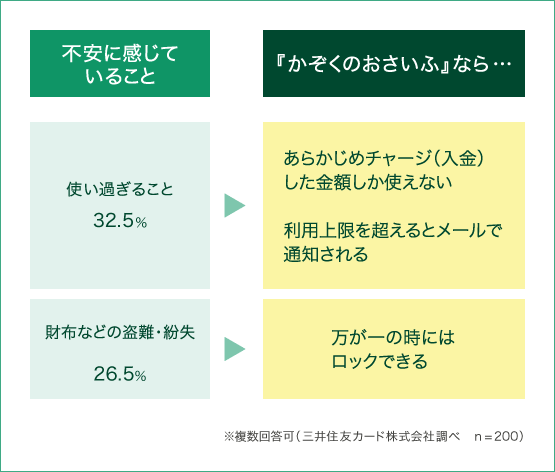 不安に感じていること

『かぞくのおさいふ』なら…

使い過ぎること
32.5%

あらかじめチャージ(入金)した金額しか使えない

利用上限を超えるとメールで通知される

財布などの盗難・紛失
26.5%

万が一の時にはロックできる

※複数回答可(三井住友カード株式会社調べ　n＝200)